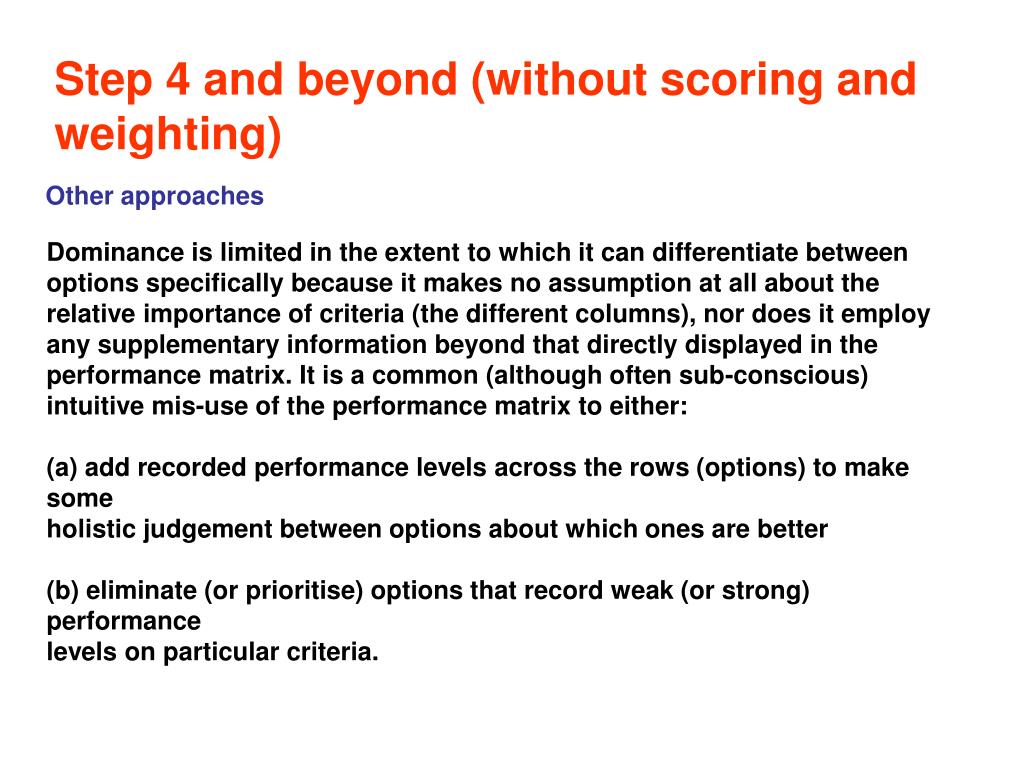 Step 4 and beyond (without scoring and weighting)

Other approaches

Dominance is limited in the extent to which it can differentiate between options specifically because it makes no assumption at all about the relative importance of criteria (the different columns), nor does it employ any supplementary information beyond that directly displayed in the performance matrix. It is a common (although often sub-conscious) intuitive mis-use of the performance matrix to either:

(a) add recorded performance levels across the rows (options) to make some
holistic judgement between options about which ones are better

(b) eliminate (or prioritise) options that record weak (or strong) performance
levels on particular criteria.